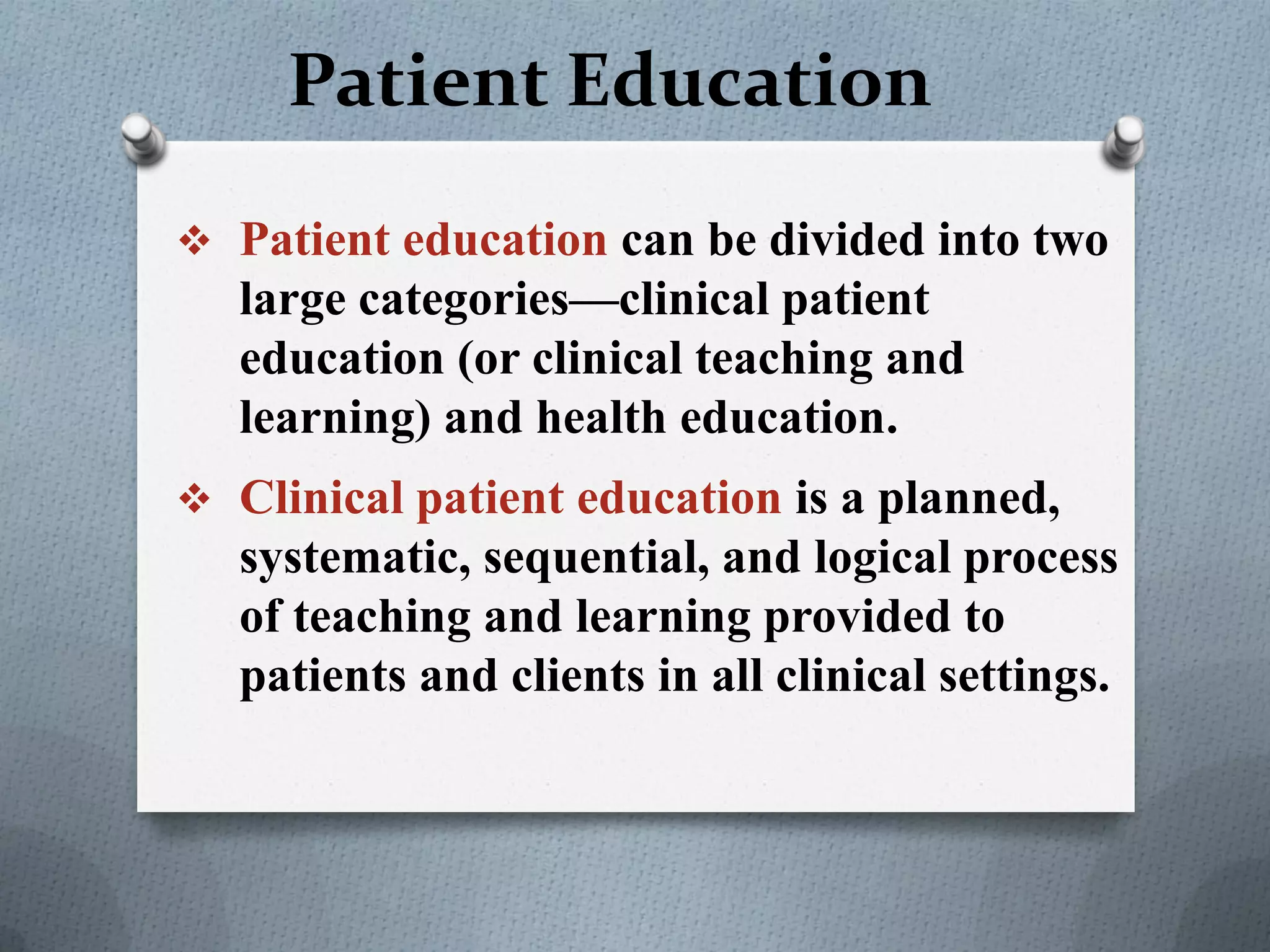 Patient Education

❖ Patient education can be divided into two large categories—clinical patient education (or clinical teaching and learning) and health education.

❖ Clinical patient education is a planned, systematic, sequential, and logical process of teaching and learning provided to patients and clients in all clinical settings.